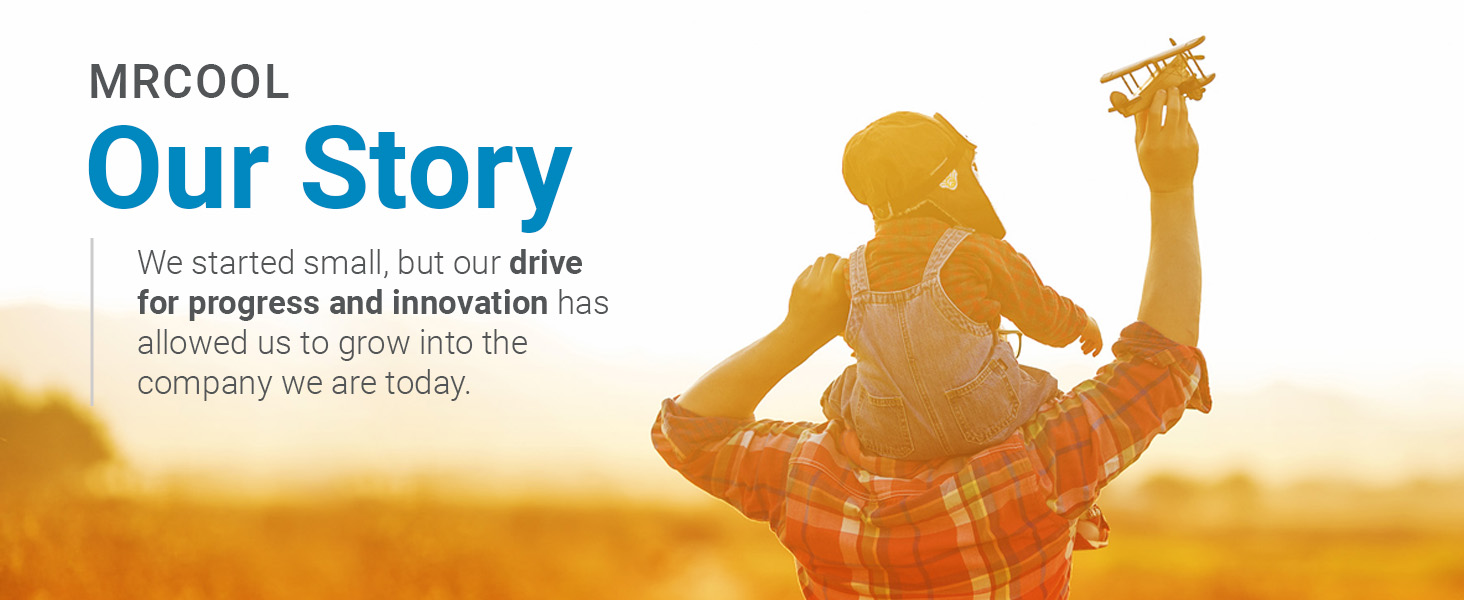 MRCOOL

Our Story

We started small, but our drive for progress and innovation has allowed us to grow into the company we are today.